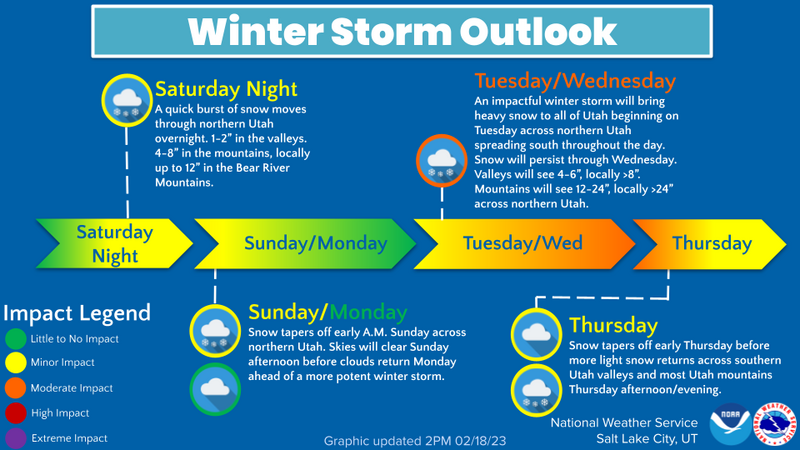 Winter Storm Outlook

Saturday Night
A quick burst of snow moves through northern Utah overnight. 1-2" in the valleys. 4-8" in the mountains, locally up to 12" in the Bear River Mountains.

Tuesday/Wednesday
An impactful winter storm will bring heavy snow to all of Utah beginning on Tuesday across northern Utah spreading south throughout the day. Snow will persist through Wednesday. Valleys will see 4-6", locally >8". Mountains will see 12-24", locally >24" across northern Utah.

Saturday Night

Sunday/Monday

Tuesday/Wed

Thursday

Impact Legend
Little to No Impact
Minor Impact
Moderate Impact
High Impact
Extreme Impact

Sunday/Monday
Snow tapers off early A.M. Sunday across northern Utah. Skies will clear Sunday afternoon before clouds return Monday ahead of a more potent winter storm.

Thursday
Snow tapers off early Thursday before more light snow returns across southern Utah valleys and most Utah mountains Thursday afternoon/evening.

Graphic updated 2PM 02/18/23

National Weather Service
Salt Lake City, UT

NOAA

NATIONAL WEATHER SERVICE